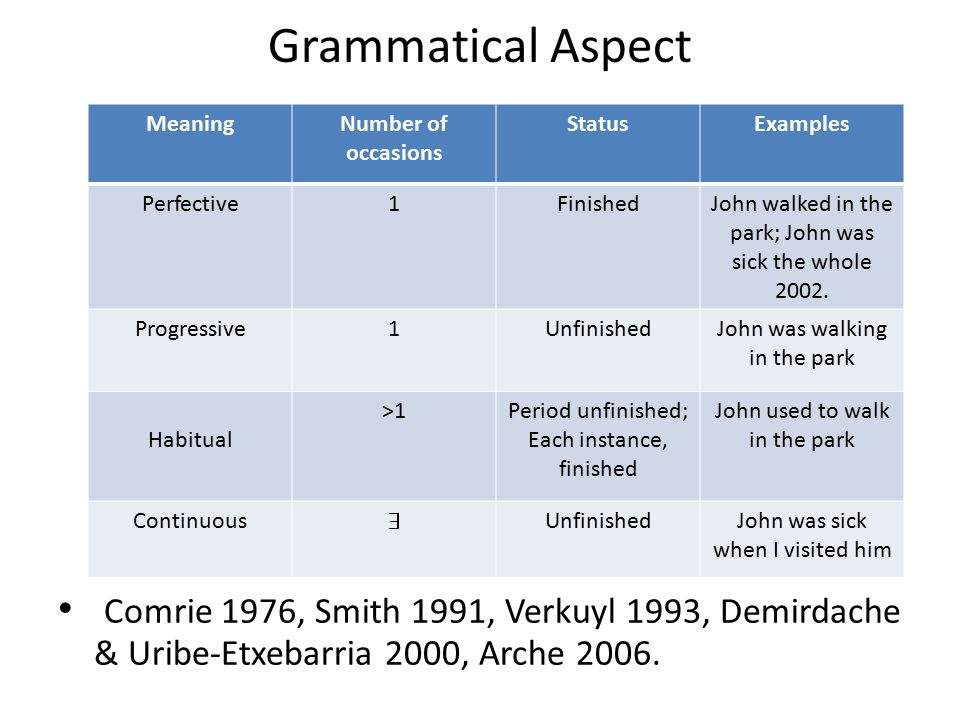 Grammatical Aspect

| Meaning | Number of occasions | Status | Examples |
|---|---|---|---|
| Perfective | 1 | Finished | John walked in the park; John was sick the whole 2002. |
| Progressive | 1 | Unfinished | John was walking in the park |
| Habitual | >1 | Period unfinished; Each instance, finished | John used to walk in the park |
| Continuous | $\exists$ | Unfinished | John was sick when I visited him |

• Comrie 1976, Smith 1991, Verkuyl 1993, Demirdache & Uribe-Etxebarria 2000, Arche 2006.